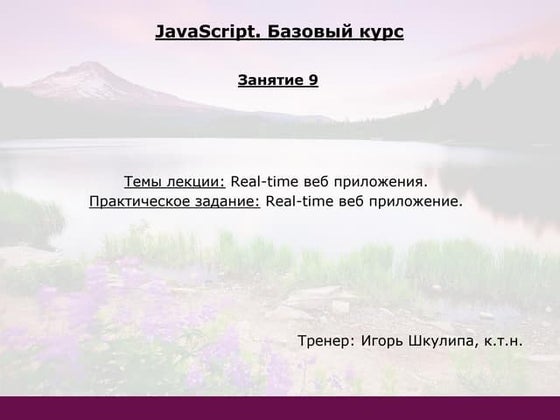 JavaScript. Базовый курс

Занятие 9

Темы лекции: Real-time веб приложения.
Практическое задание: Real-time веб приложение.

Тренер: Игорь Шкулипа, к.т.н.